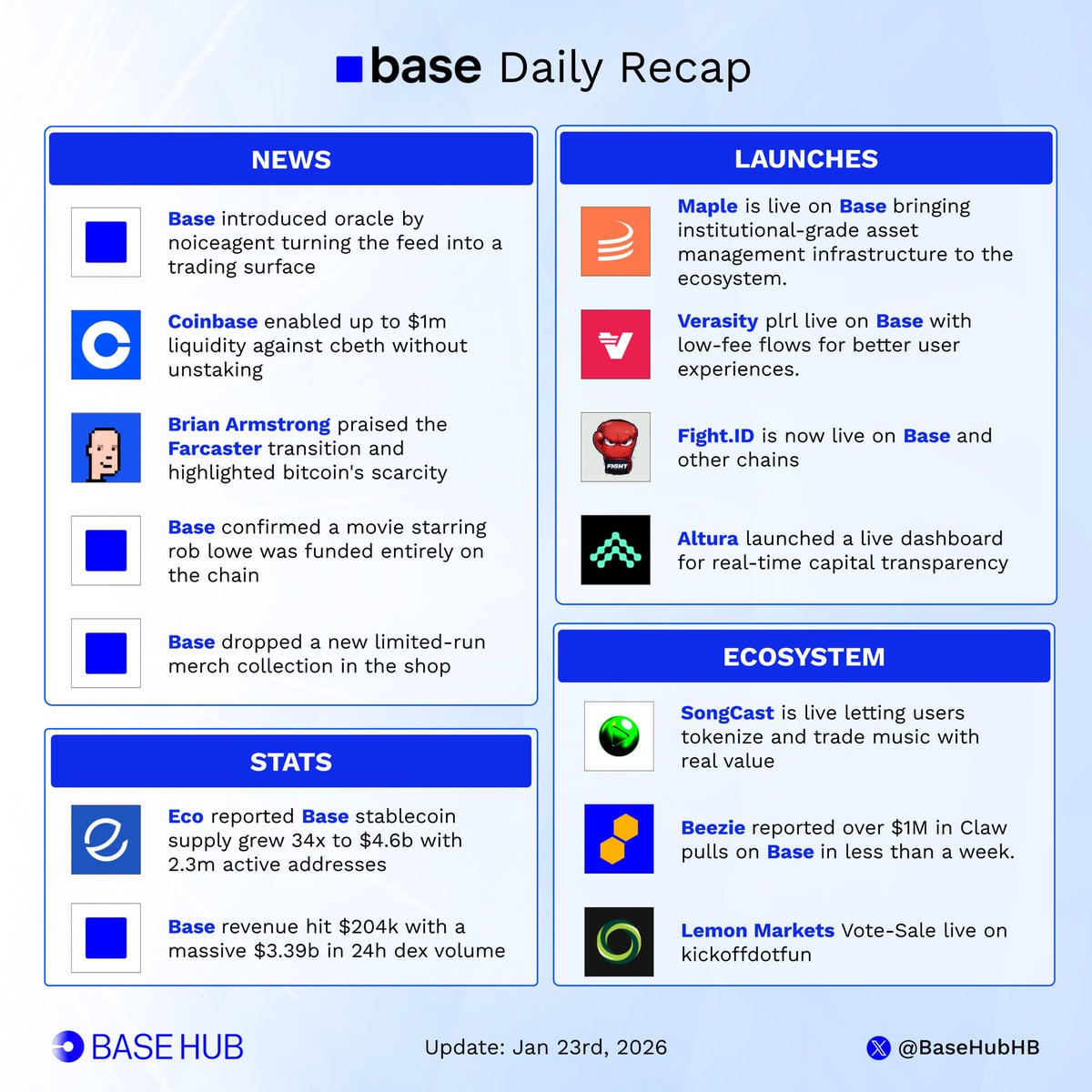 base Daily Recap

NEWS

Base introduced oracle by noiceagent turning the feed into a trading surface

Coinbase enabled up to $1m liquidity against cbeth without unstaking

Brian Armstrong praised the Farcaster transition and highlighted bitcoin's scarcity

Base confirmed a movie starring rob lowe was funded entirely on the chain

Base dropped a new limited-run merch collection in the shop

STATS

Eco reported Base stablecoin supply grew 34x to $4.6b with 2.3m active addresses

Base revenue hit $204k with a massive $3.39b in 24h dex volume

LAUNCHES

Maple is live on Base bringing institutional-grade asset management infrastructure to the ecosystem.

Verasity plrl live on Base with low-fee flows for better user experiences.

FIGHT

Fight.ID is now live on Base and other chains

Altura launched a live dashboard for real-time capital transparency

ECOSYSTEM

SongCast is live letting users tokenize and trade music with real value

Beezie reported over $1M in Claw pulls on Base in less than a week.

Lemon Markets Vote-Sale live on kickoffdotfun

BASE HUB

Update: Jan 23rd, 2026

@BaseHubHB